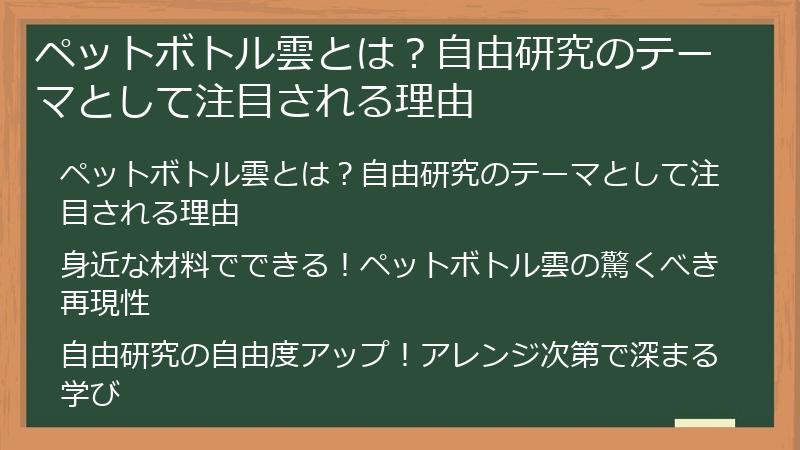 ペットボトル雲とは？自由研究のテーマとして注目される理由

ペットボトル雲とは？自由研究のテーマとして注目される理由

身近な材料でできる！ペットボトル雲の驚くべき再現性

自由研究の自由度アップ！アレンジ次第で深まる学び